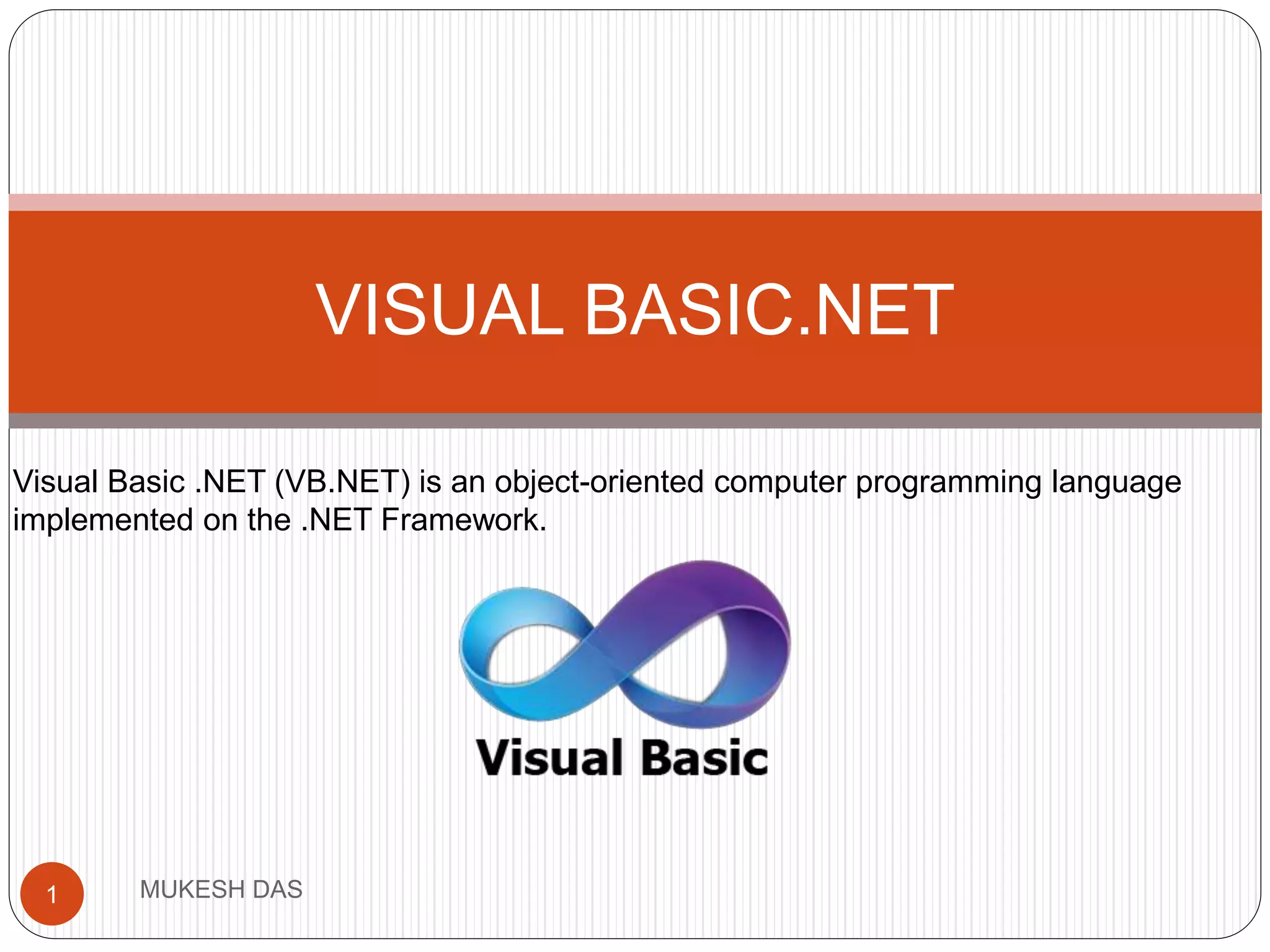 VISUAL BASIC.NET

Visual Basic .NET (VB.NET) is an object-oriented computer programming language implemented on the .NET Framework.

Visual Basic

1

MUKESH DAS